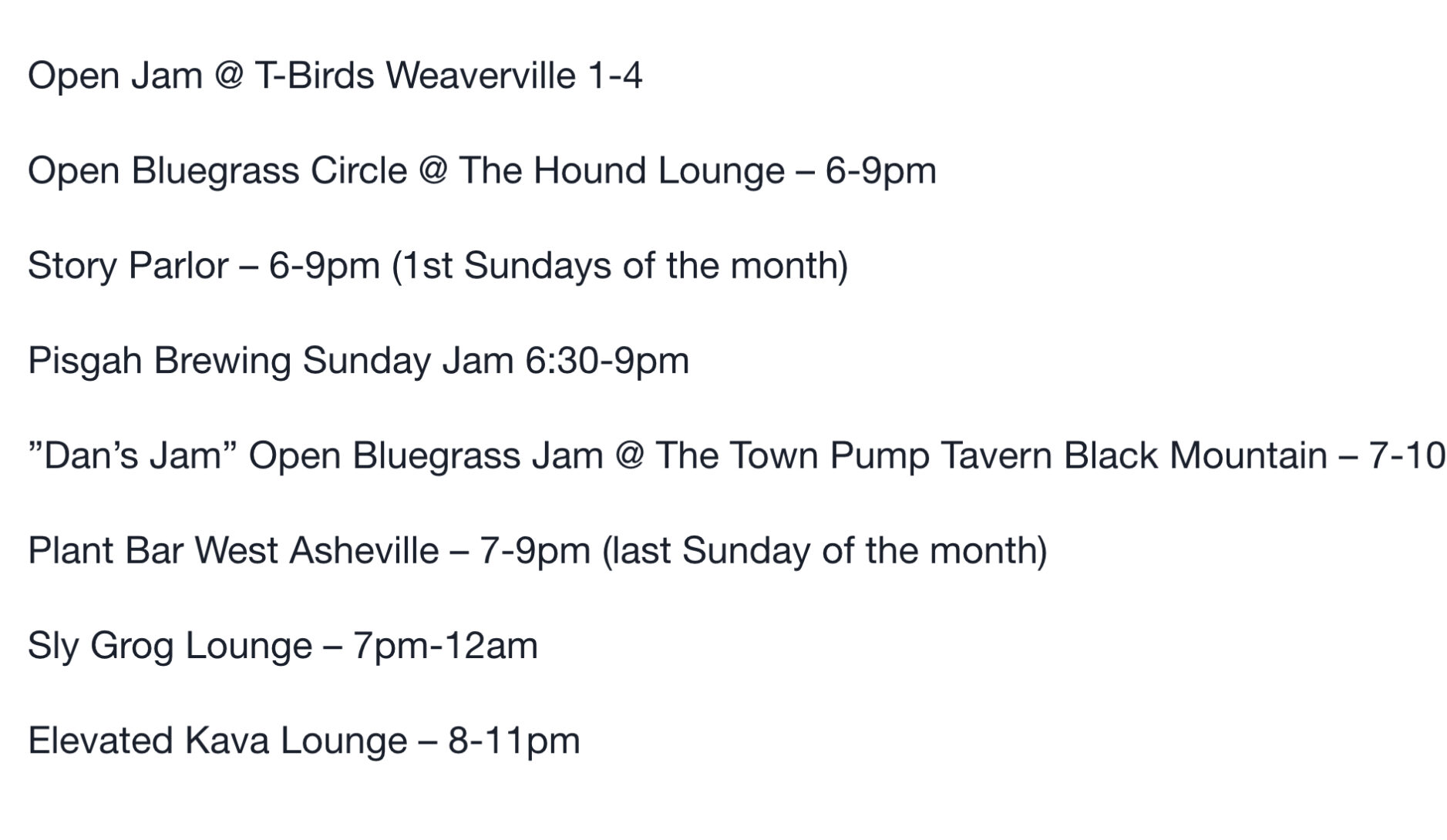 Open Jam @ T-Birds Weaverville 1-4

Open Bluegrass Circle @ The Hound Lounge – 6-9pm

Story Parlor – 6-9pm (1st Sundays of the month)

Pisgah Brewing Sunday Jam 6:30-9pm

”Dan’s Jam” Open Bluegrass Jam @ The Town Pump Tavern Black Mountain – 7-10

Plant Bar West Asheville – 7-9pm (last Sunday of the month)

Sly Grog Lounge – 7pm-12am

Elevated Kava Lounge – 8-11pm